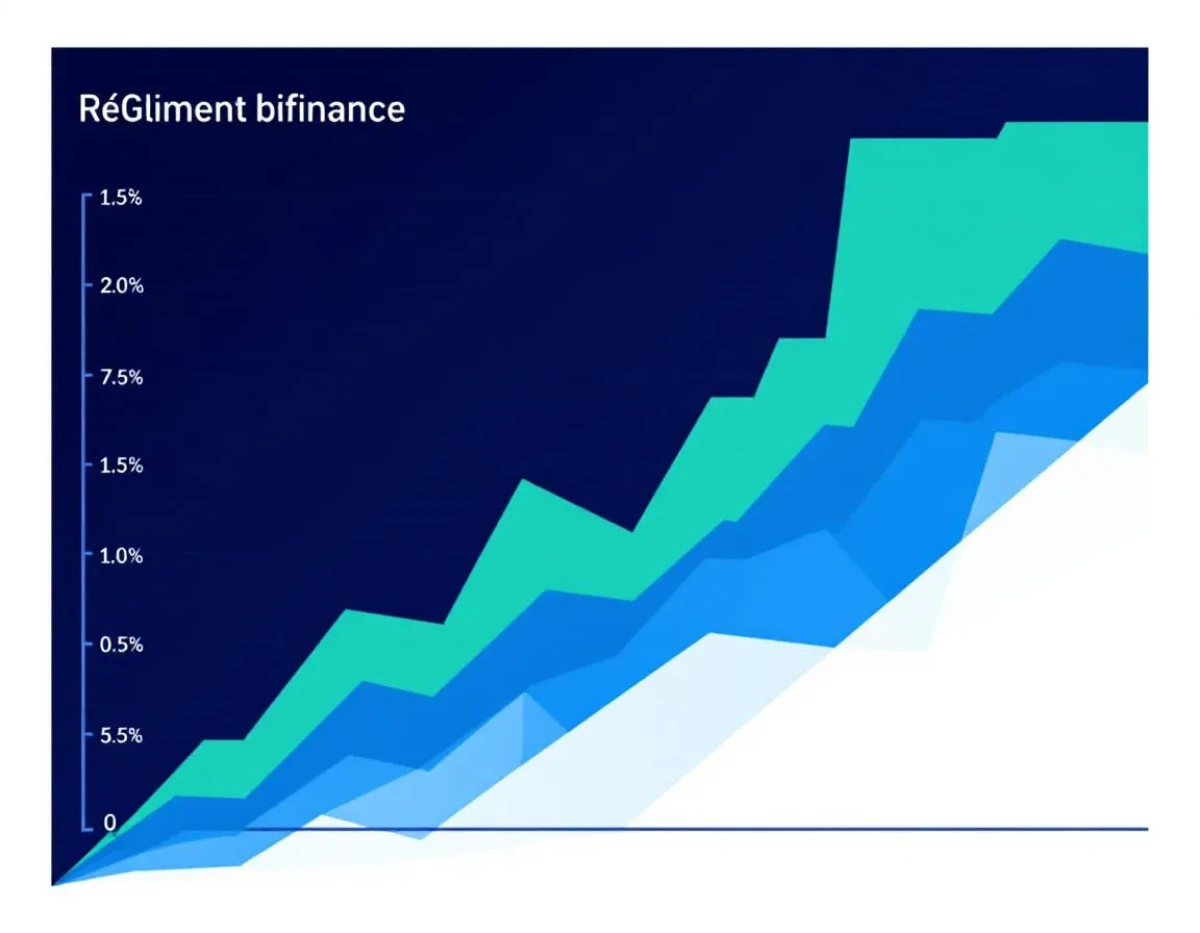 RéGliment bifinance

1.5%
2.0%
7.5%
1.5%
1.0%
0.5%
5.5%
0